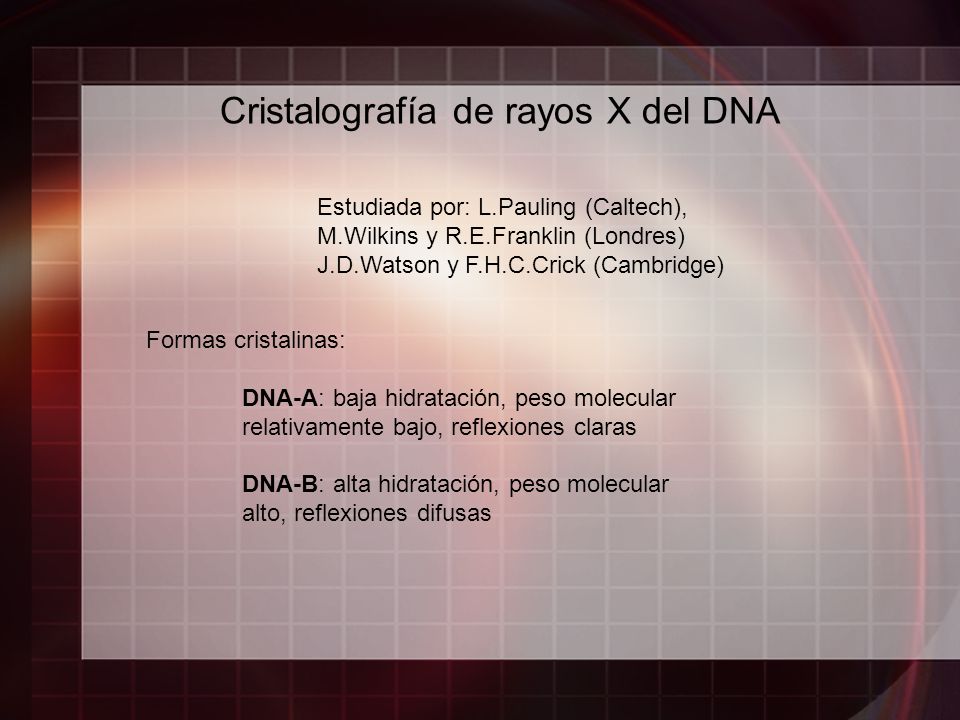 Cristalografía de rayos X del DNA

Estudiada por: L.Pauling (Caltech),
M.Wilkins y R.E.Franklin (Londres)
J.D.Watson y F.H.C.Crick (Cambridge)

Formas cristalinas:

DNA-A: baja hidratación, peso molecular relativamente bajo, reflexiones claras

DNA-B: alta hidratación, peso molecular alto, reflexiones difusas